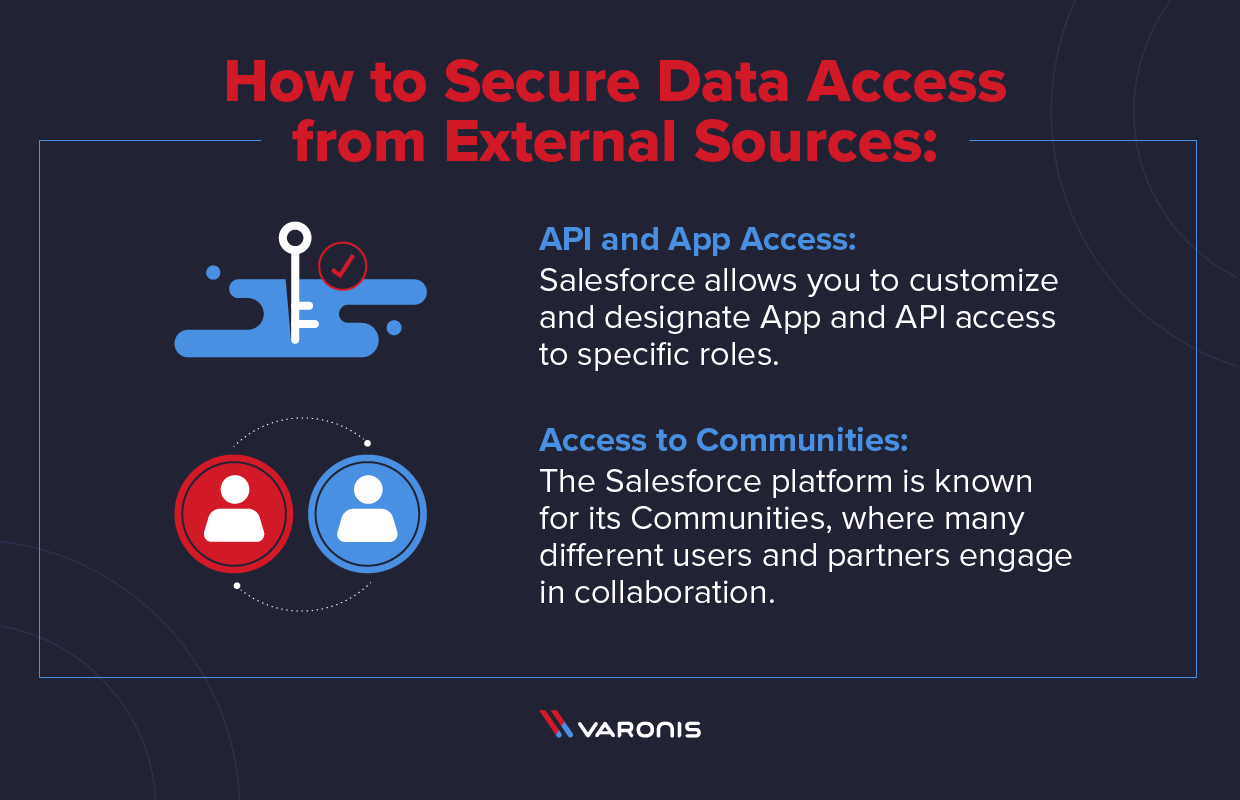 How to Secure Data Access from External Sources:

API and App Access:
Salesforce allows you to customize and designate App and API access to specific roles.

Access to Communities:
The Salesforce platform is known for its Communities, where many different users and partners engage in collaboration.

VARONIS